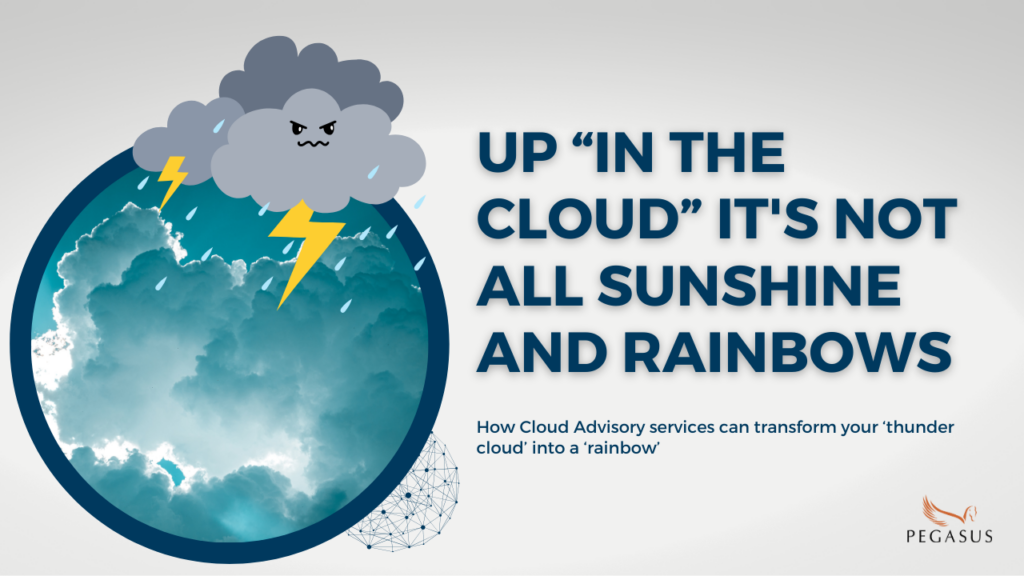 UP “IN THE CLOUD” IT'S NOT ALL SUNSHINE AND RAINBOWS

How Cloud Advisory services can transform your ‘thunder cloud’ into a ‘rainbow’

PEGASUS